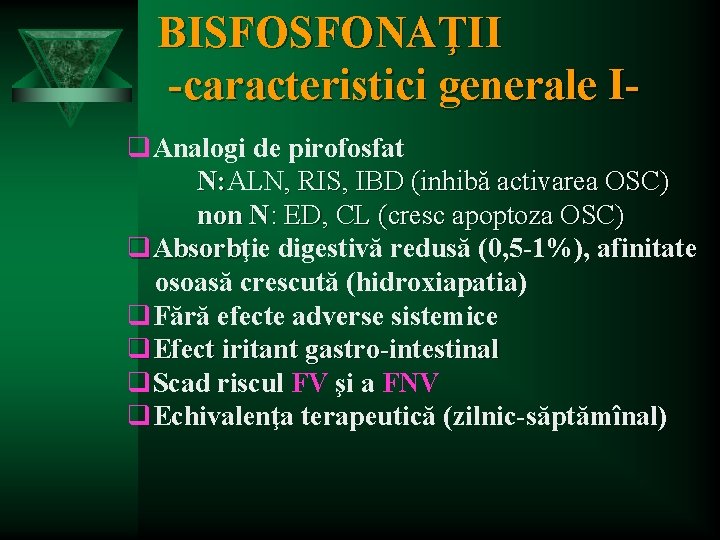 BISFOSFONAŢII
-caracteristici generale I-

☐ Analogi de pirofosfat
N: ALN, RIS, IBD (inhibă activarea OSC)
non N: ED, CL (cresc apoptoza OSC)
☐ Absorbţie digestivă redusă (0,5-1%), afinitate osoasă crescută (hidroxiapatia)
☐ Fără efecte adverse sistemice
☐ Efect iritant gastro-intestinal
☐ Scad riscul FV şi a FNV
☐ Echivalenţa terapeutică (zilnic-săptămînal)